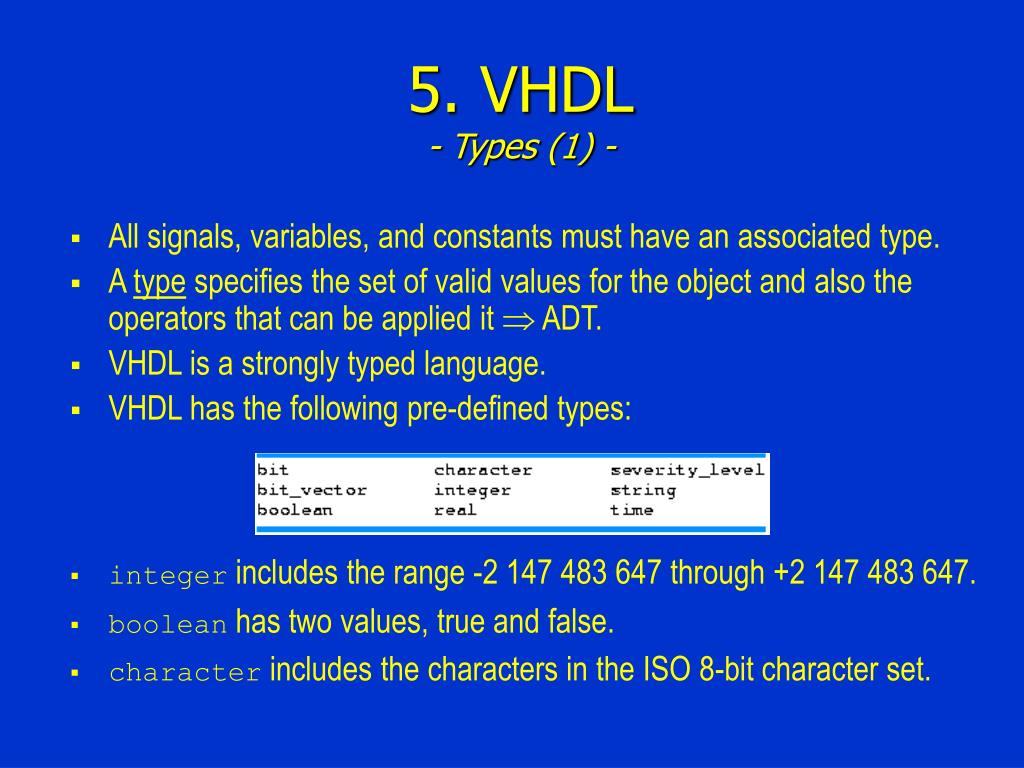 5. VHDL
- Types (1) -

▪ All signals, variables, and constants must have an associated type.
▪ A type specifies the set of valid values for the object and also the operators that can be applied it $\Rightarrow$ ADT.
▪ VHDL is a strongly typed language.
▪ VHDL has the following pre-defined types:

| bit | character | severity_level |
|---|---|---|
| bit_vector | integer | string |
| boolean | real | time |

▪ integer includes the range -2 147 483 647 through +2 147 483 647.
▪ boolean has two values, true and false.
▪ character includes the characters in the ISO 8-bit character set.